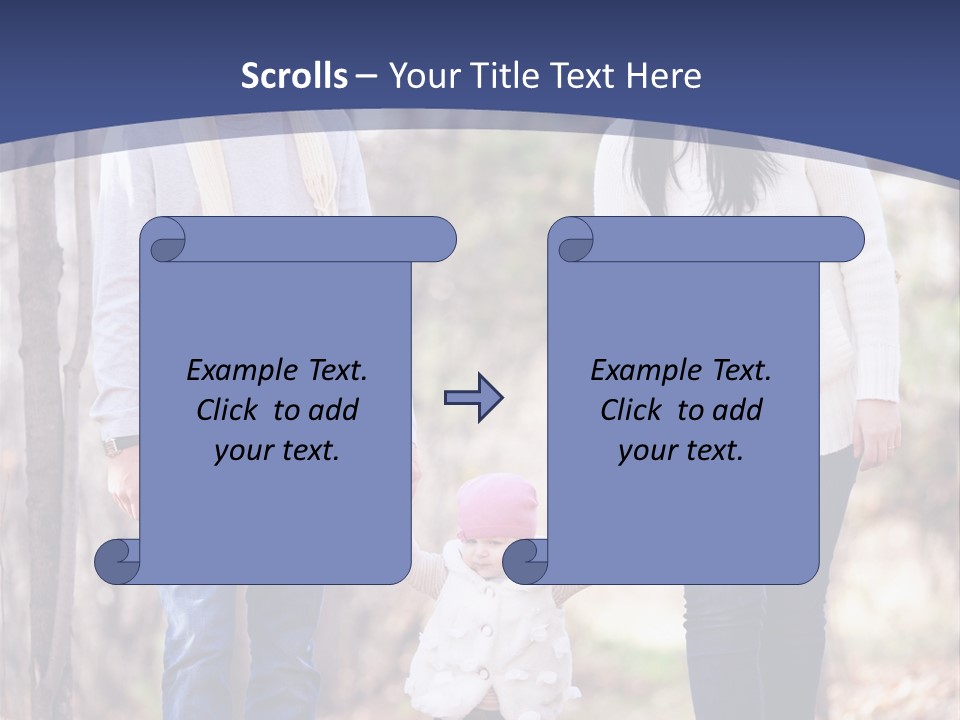 Scrolls – Your Title Text Here

Example Text. Click to add your text.

Example Text. Click to add your text.